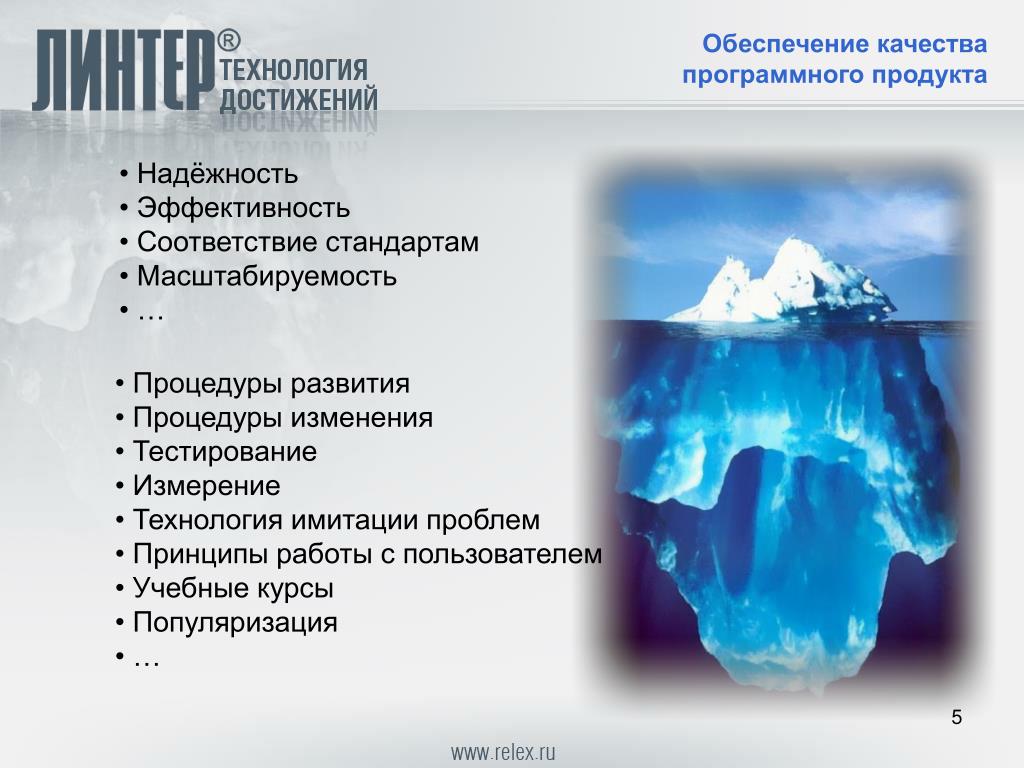 ЛИНТЕР® ТЕХНОЛОГИЯ ДОСТИЖЕНИЙ

Обеспечение качества программного продукта

• Надёжность
• Эффективность
• Соответствие стандартам
• Масштабируемость
• …

• Процедуры развития
• Процедуры изменения
• Тестирование
• Измерение
• Технология имитации проблем
• Принципы работы с пользователем
• Учебные курсы
• Популяризация
• …

5

www.relex.ru